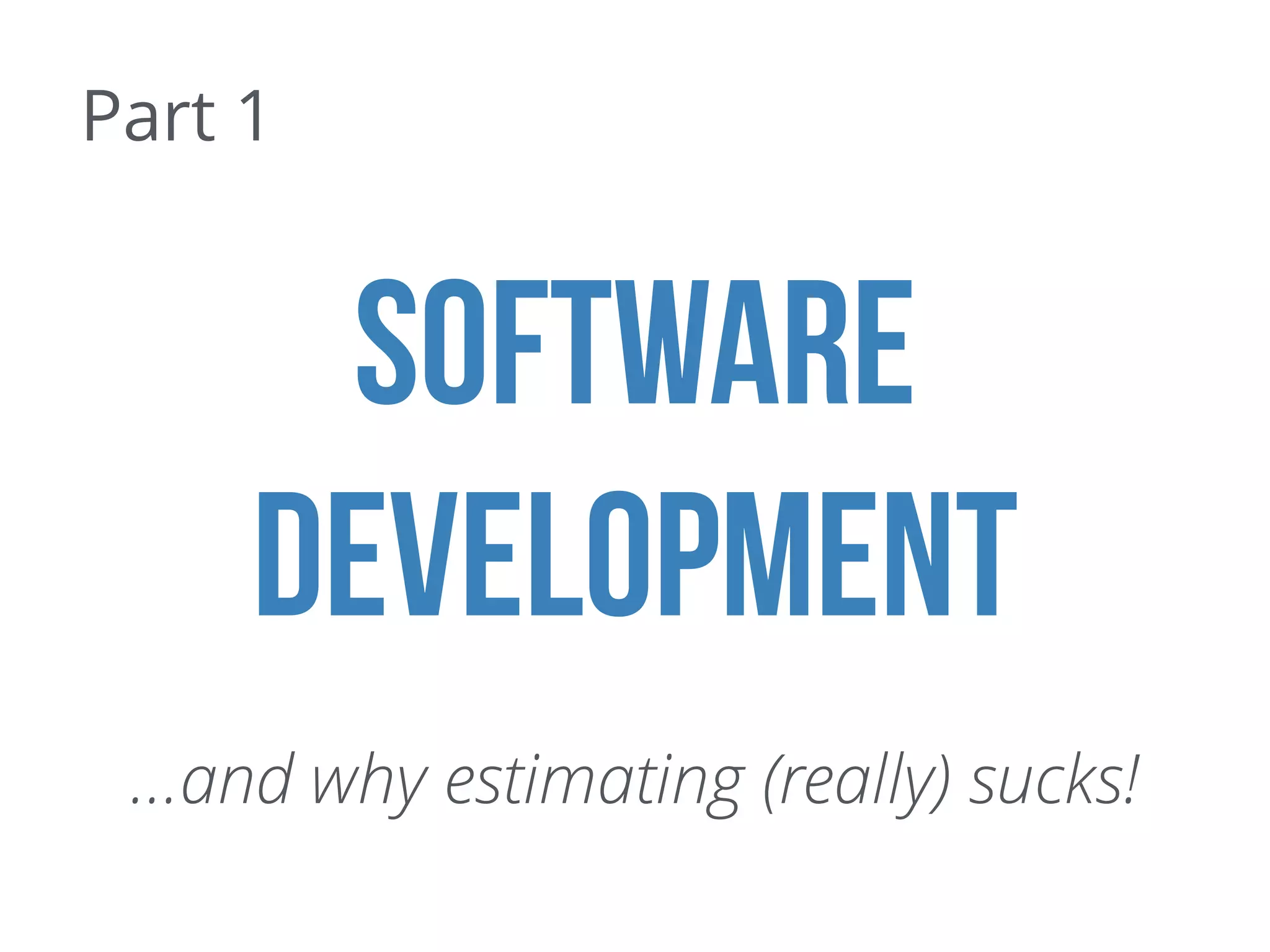 Part 1

SOFTWARE DEVELOPMENT

...and why estimating (really) sucks!